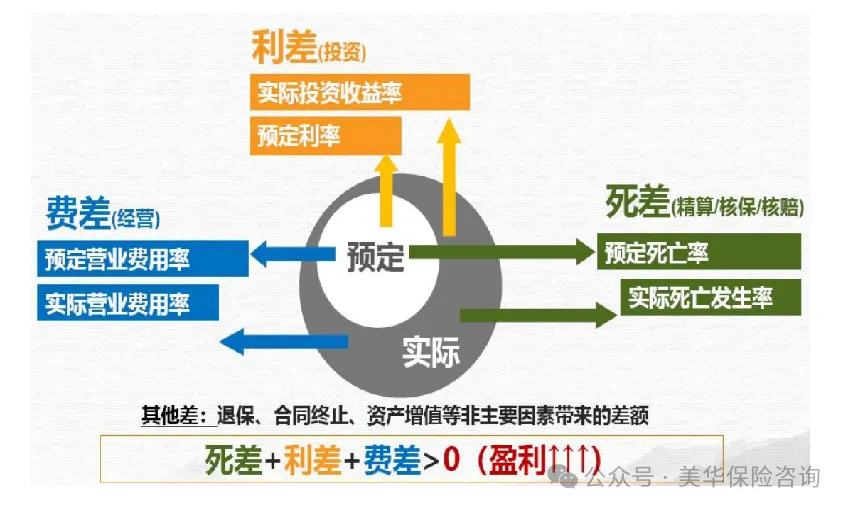 利差(投资)

实际投资收益率

预定利率

费差(经营)

预定营业费用率

实际营业费用率

预定

实际

死差(精算/核保/核赔)

预定死亡率

实际死亡发生率

其他差：退保、合同终止、资产增值等非主要因素带来的差额

死差+利差+费差>0（盈利↑↑↑）

公众号 · 美华保险咨询